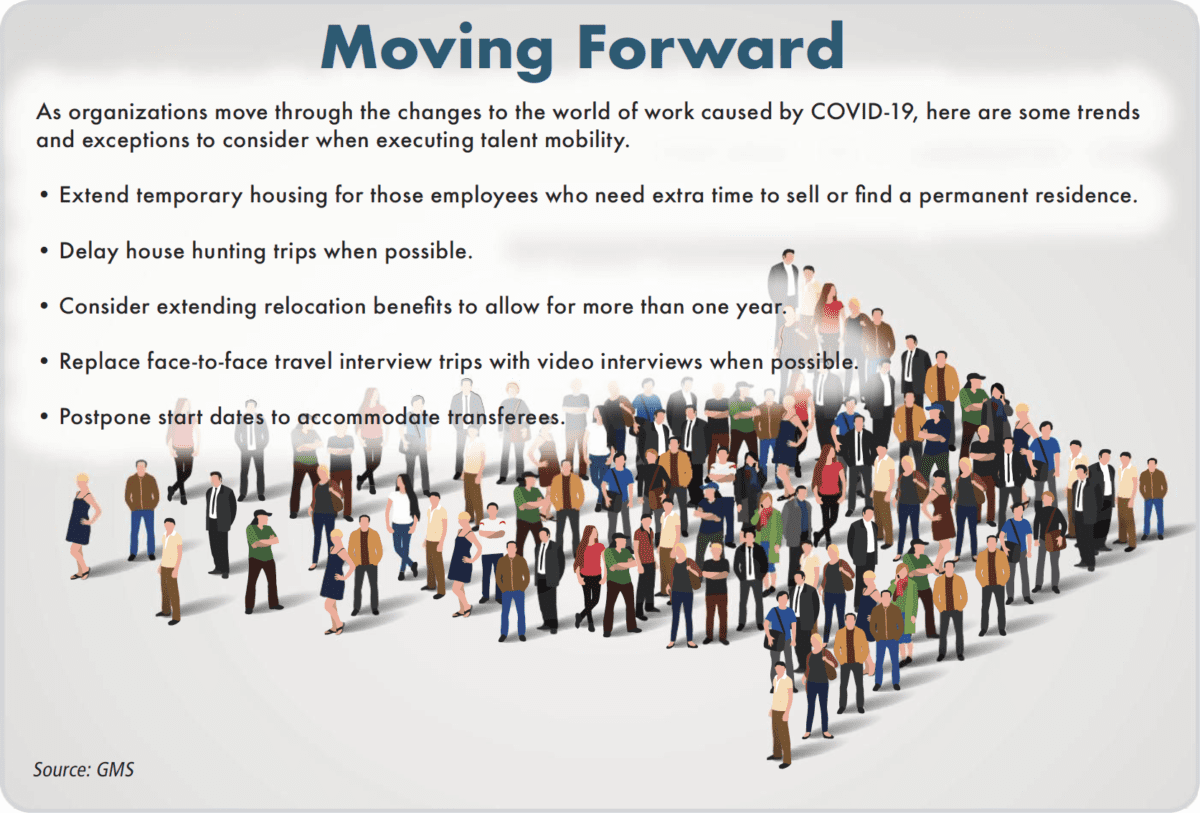 Moving Forward

As organizations move through the changes to the world of work caused by COVID-19, here are some trends and exceptions to consider when executing talent mobility.

• Extend temporary housing for those employees who need extra time to sell or find a permanent residence.

• Delay house hunting trips when possible.

• Consider extending relocation benefits to allow for more than one year.

• Replace face-to-face travel interview trips with video interviews when possible.

• Postpone start dates to accommodate transferees.

Source: GMS